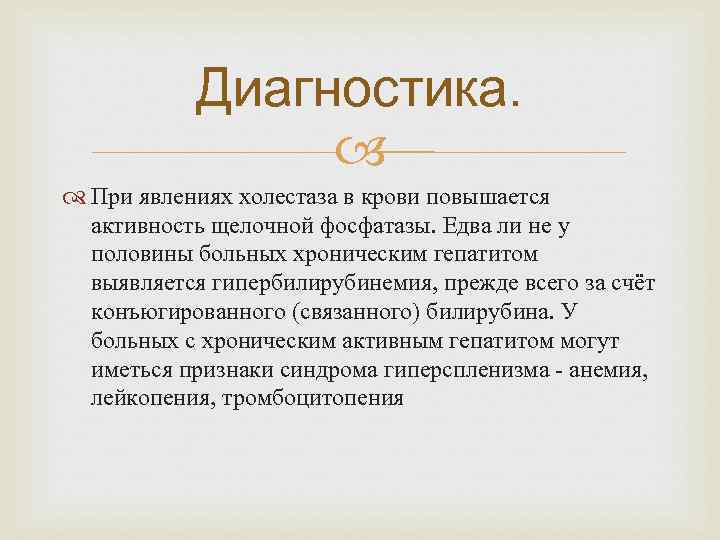 Диагностика.

При явлениях холестаза в крови повышается активность щелочной фосфатазы. Едва ли не у половины больных хроническим гепатитом выявляется гипербилирубинемия, прежде всего за счёт конъюгированного (связанного) билирубина. У больных с хроническим активным гепатитом могут иметься признаки синдрома гиперспленизма - анемия, лейкопения, тромбоцитопения